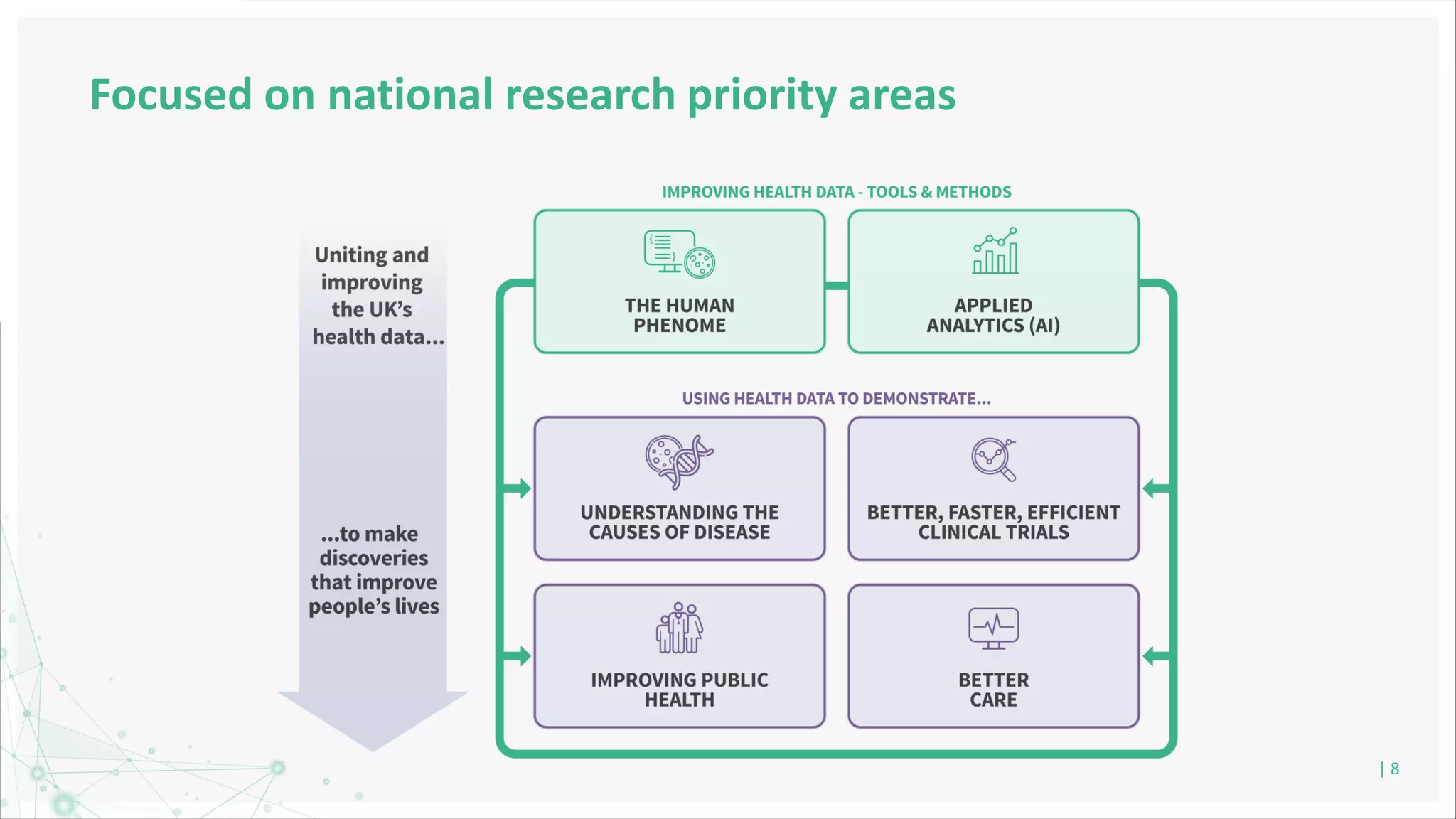 Focused on national research priority areas

Uniting and improving the UK's health data...

...to make discoveries that improve people's lives

IMPROVING HEALTH DATA - TOOLS & METHODS

THE HUMAN PHENOME

APPLIED ANALYTICS (AI)

USING HEALTH DATA TO DEMONSTRATE...

UNDERSTANDING THE CAUSES OF DISEASE

BETTER, FASTER, EFFICIENT CLINICAL TRIALS

IMPROVING PUBLIC HEALTH

BETTER CARE

| 8